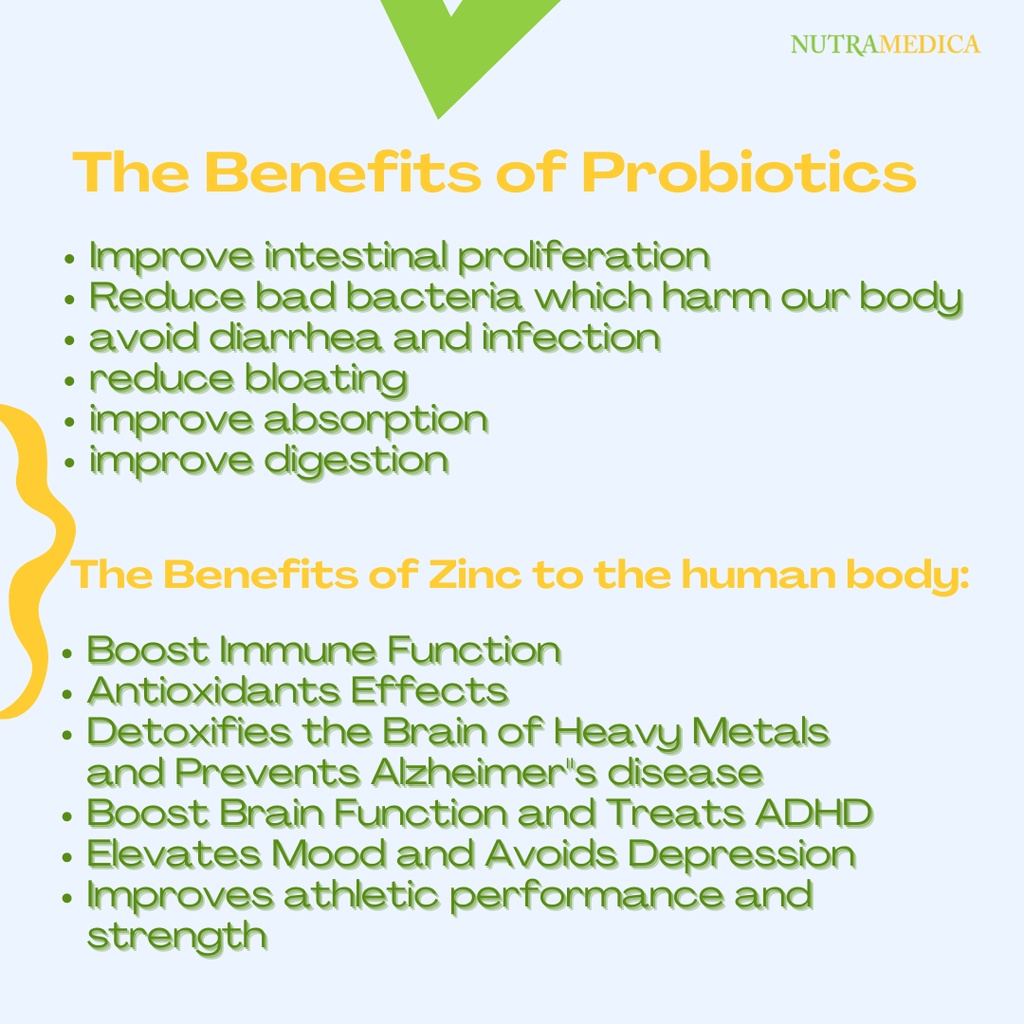 NUTRAMEDICA

The Benefits of Probiotics

• Improve intestinal proliferation
• Reduce bad bacteria which harm our body
• avoid diarrhea and infection
• reduce bloating
• improve absorption
• improve digestion

The Benefits of Zinc to the human body:

• Boost Immune Function
• Antioxidants Effects
• Detoxifies the Brain of Heavy Metals and Prevents Alzheimer"s disease
• Boost Brain Function and Treats ADHD
• Elevates Mood and Avoids Depression
• Improves athletic performance and strength